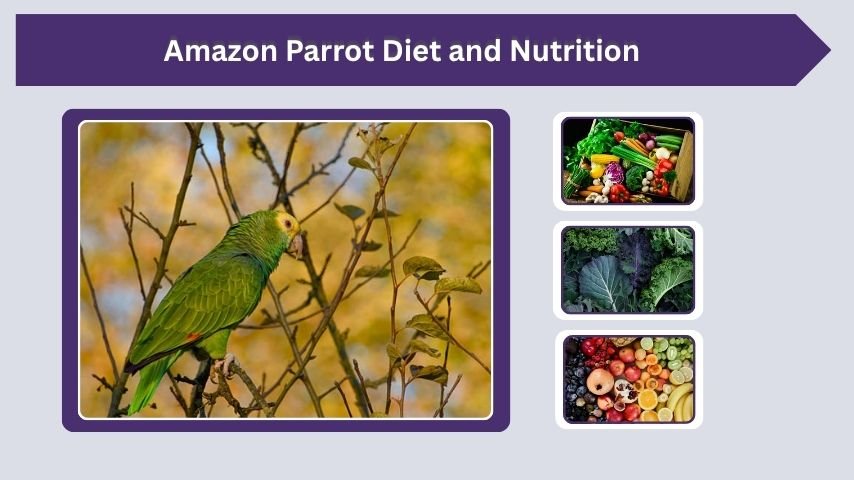 Amazon Parrot Diet and Nutrition